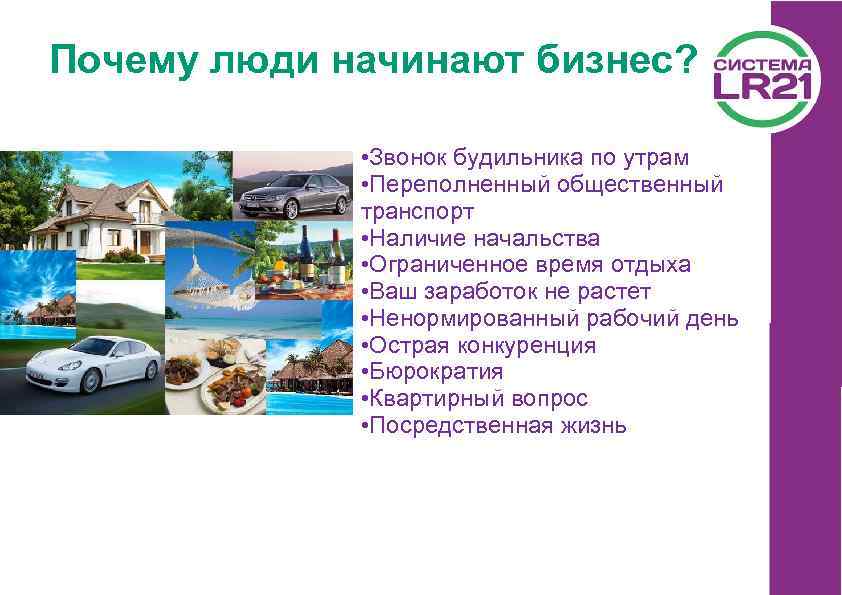 Почему люди начинают бизнес?

СИСТЕМА LR21

•Звонок будильника по утрам
•Переполненный общественный транспорт
•Наличие начальства
•Ограниченное время отдыха
•Ваш заработок не растет
•Ненормированный рабочий день
•Острая конкуренция
•Бюрократия
•Квартирный вопрос
•Посредственная жизнь